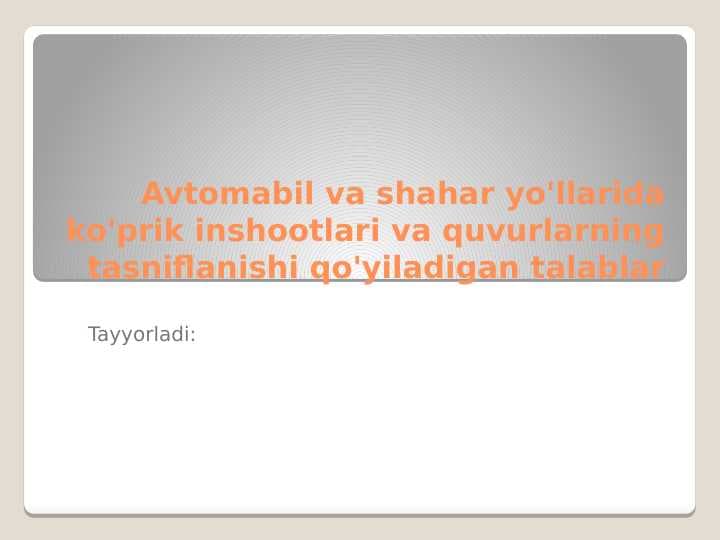 Avtomabil va shahar yo'llarida ko'prik inshootlari va quvurlarning tasniflanishi qo'yiladigan talablar

Tayyorladi: